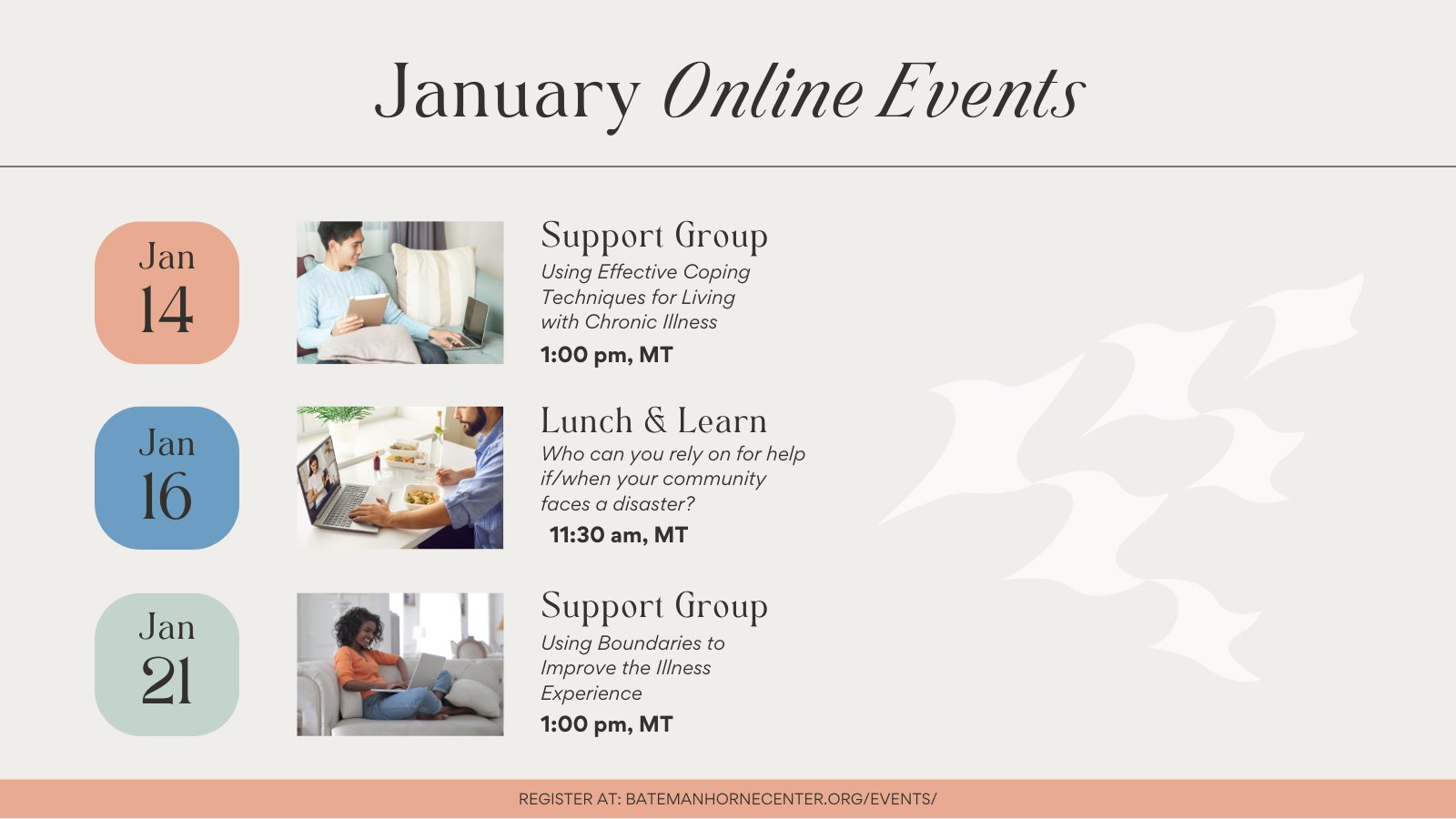 January Online Events

Jan 14

Support Group
Using Effective Coping Techniques for Living with Chronic Illness
1:00 pm, MT

Jan 16

Lunch & Learn
Who can you rely on for help if/when your community faces a disaster?
11:30 am, MT

Jan 21

Support Group
Using Boundaries to Improve the Illness Experience
1:00 pm, MT

REGISTER AT: BATEMANHORNECENTER.ORG/EVENTS/